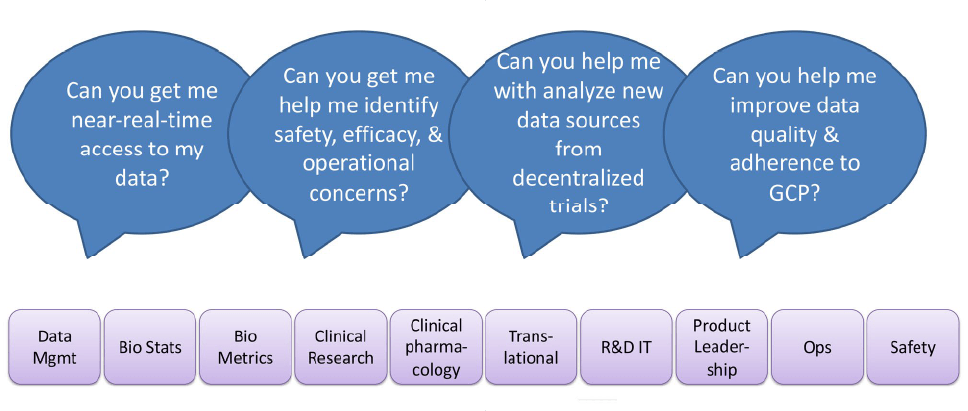 Can you get me near-real-time access to my data?

Can you get me help me identify safety, efficacy, & operational concerns?

Can you help me with analyze new data sources from decentralized trials?

Can you help me improve data quality & adherence to GCP?

Data Mgmt

Bio Stats

Bio Metrics

Clinical Research

Clinical pharmacology

Translational

R&D IT

Product Leadership

Ops

Safety